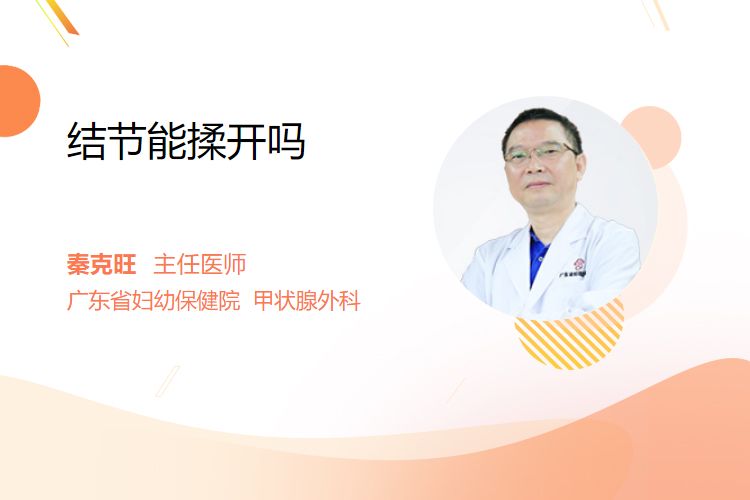 结节能揉开吗

秦克旺 主任医师
广东省妇幼保健院 甲状腺外科